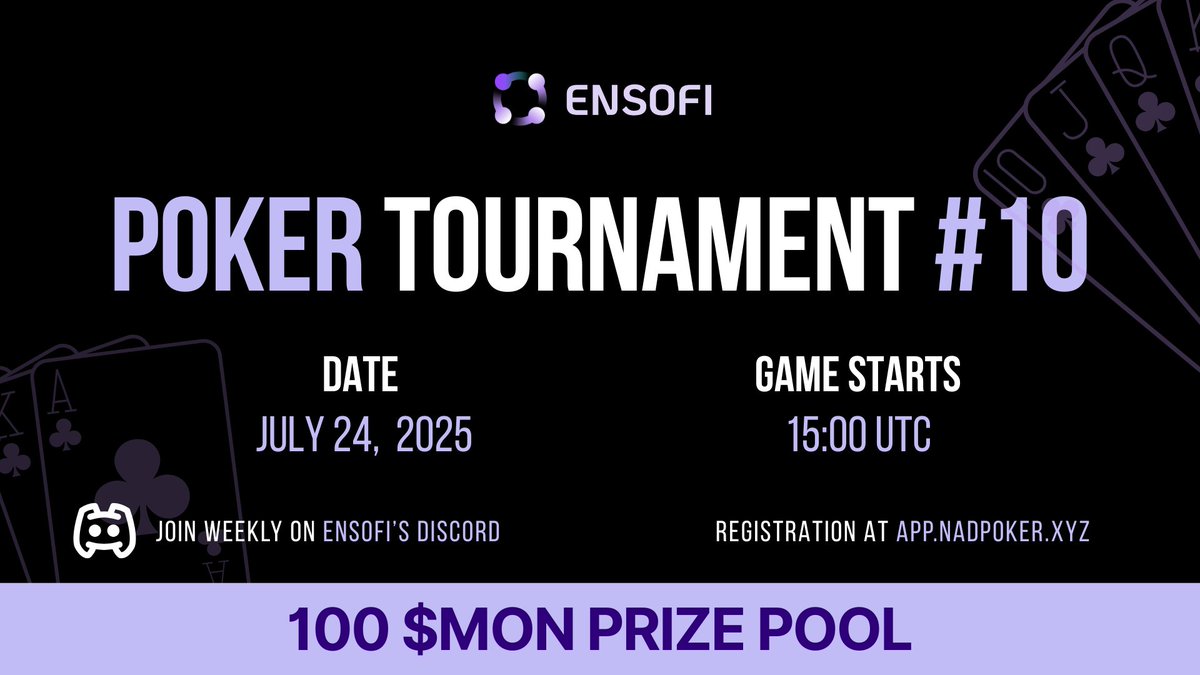 ENSOFI

POKER TOURNAMENT #10

DATE
JULY 24, 2025

GAME STARTS
15:00 UTC

JOIN WEEKLY ON ENSOFI'S DISCORD

REGISTRATION AT APP.NADPOKER.XYZ

100 \$MON PRIZE POOL